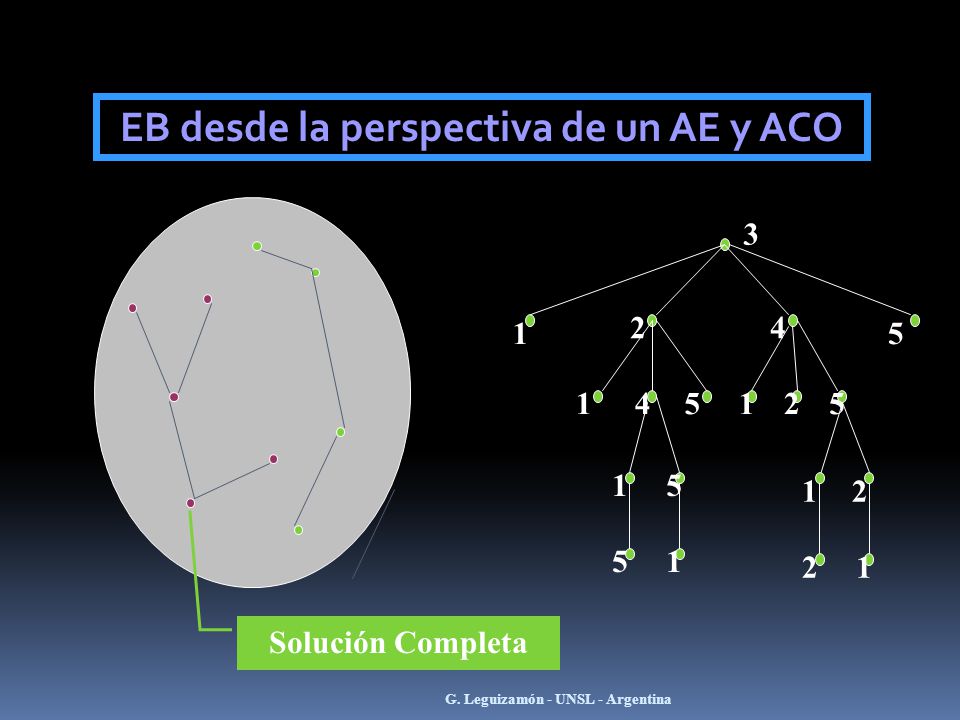 EB desde la perspectiva de un AE y ACO

3

1 2 4 5

1 4 5 1 2 5

1 5 1 2

5 1 2 1

Solución Completa

G. Leguizamón - UNSL - Argentina